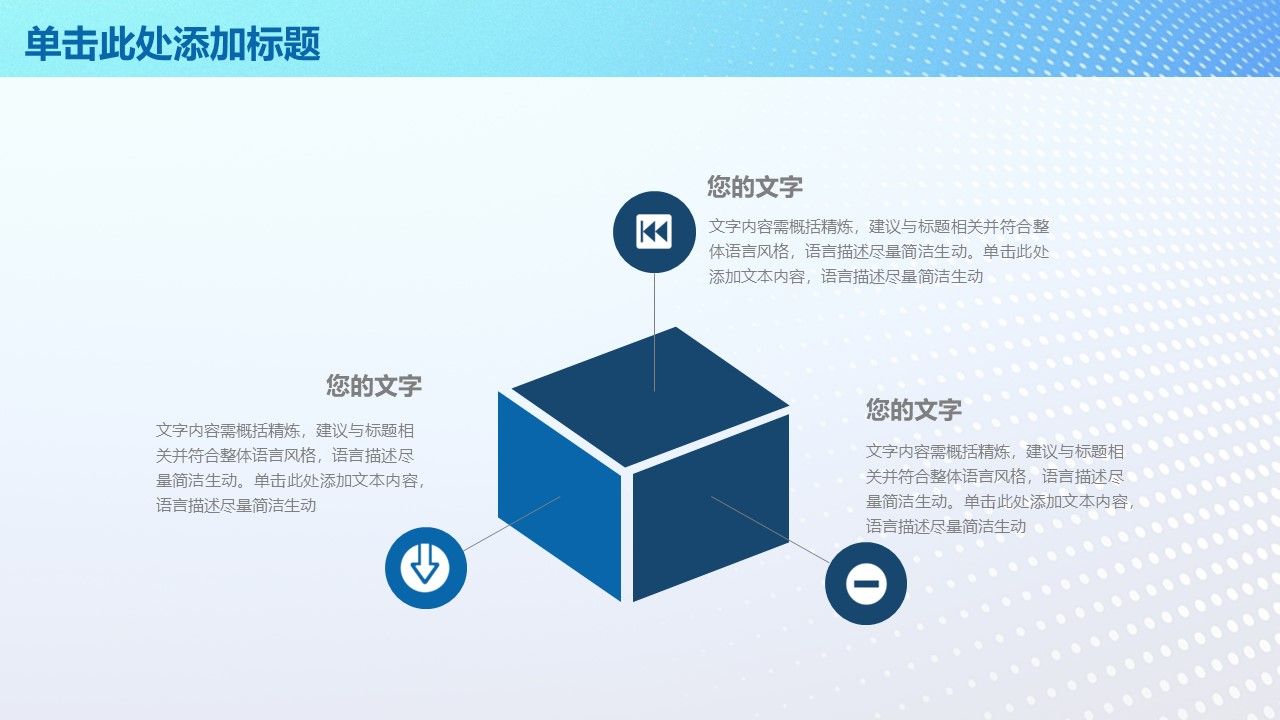 单击此处添加标题

您的文字

文字内容需概括精炼，建议与标题相关并符合整体语言风格，语言描述尽量简洁生动。单击此处添加文本内容，语言描述尽量简洁生动

您的文字

文字内容需概括精炼，建议与标题相关并符合整体语言风格，语言描述尽量简洁生动。单击此处添加文本内容，语言描述尽量简洁生动

您的文字

文字内容需概括精炼，建议与标题相关并符合整体语言风格，语言描述尽量简洁生动。单击此处添加文本内容，语言描述尽量简洁生动